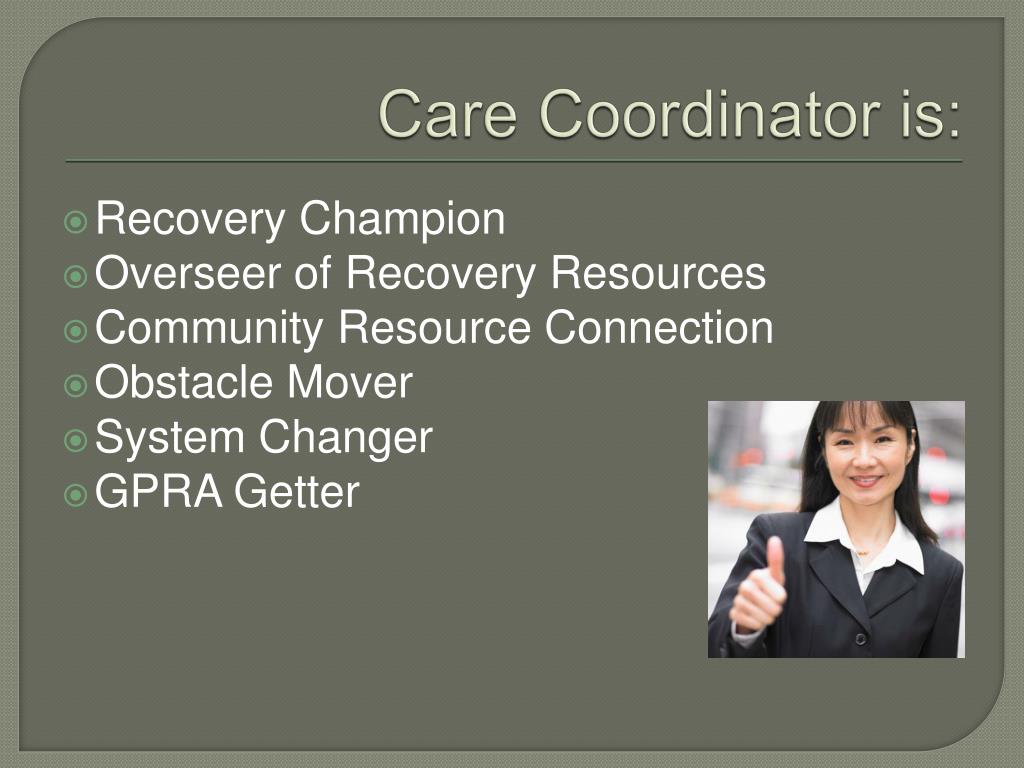 Care Coordinator is:

Recovery Champion
Overseer of Recovery Resources
Community Resource Connection
Obstacle Mover
System Changer
GPRA Getter